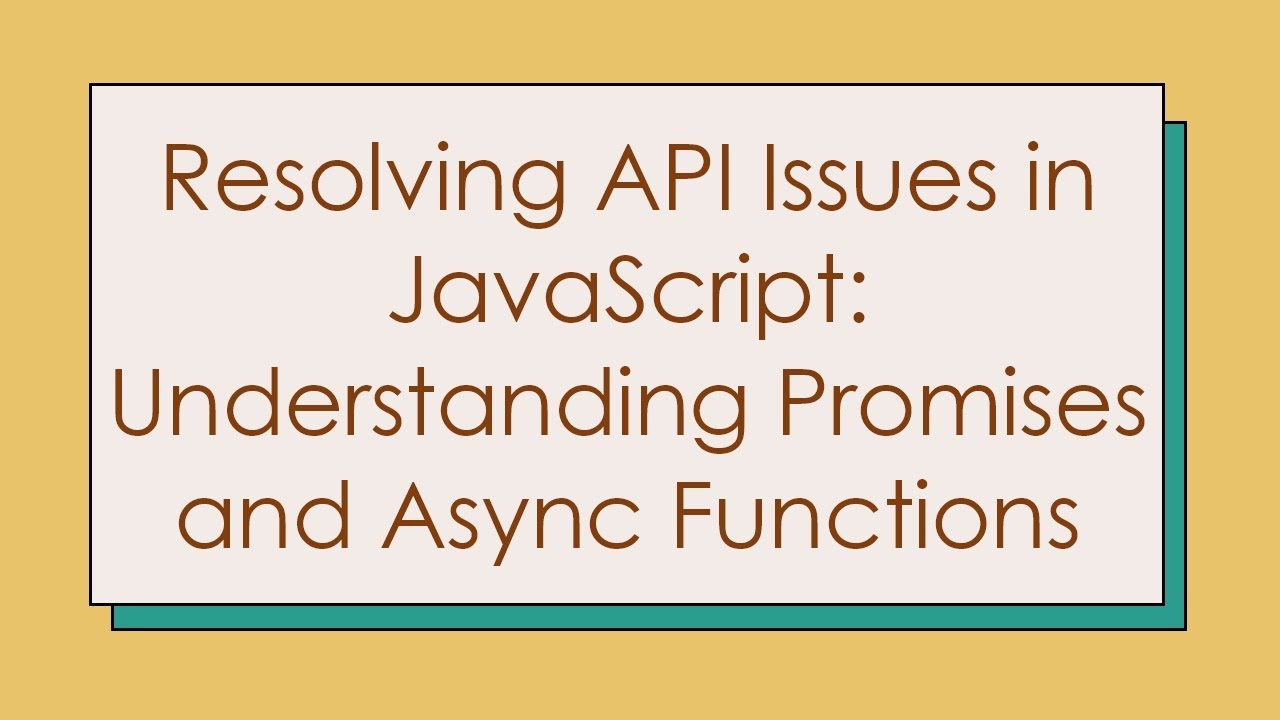 Resolving API Issues in JavaScript: Understanding Promises and Async Functions